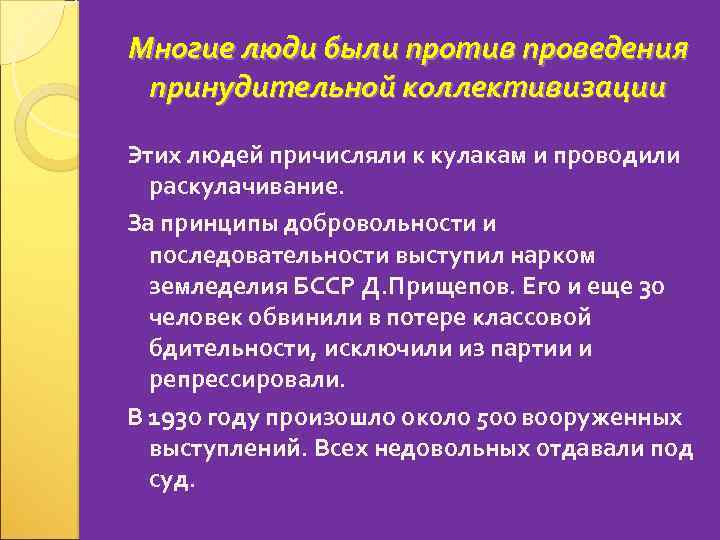 Многие люди были против проведения принудительной коллективизации

Этих людей причисляли к кулакам и проводили раскулачивание.

За принципы добровольности и последовательности выступил нарком земледелия БССР Д.Прищепов. Его и еще 30 человек обвинили в потере классовой бдительности, исключили из партии и репрессировали.

В 1930 году произошло около 500 вооруженных выступлений. Всех недовольных отдавали под суд.